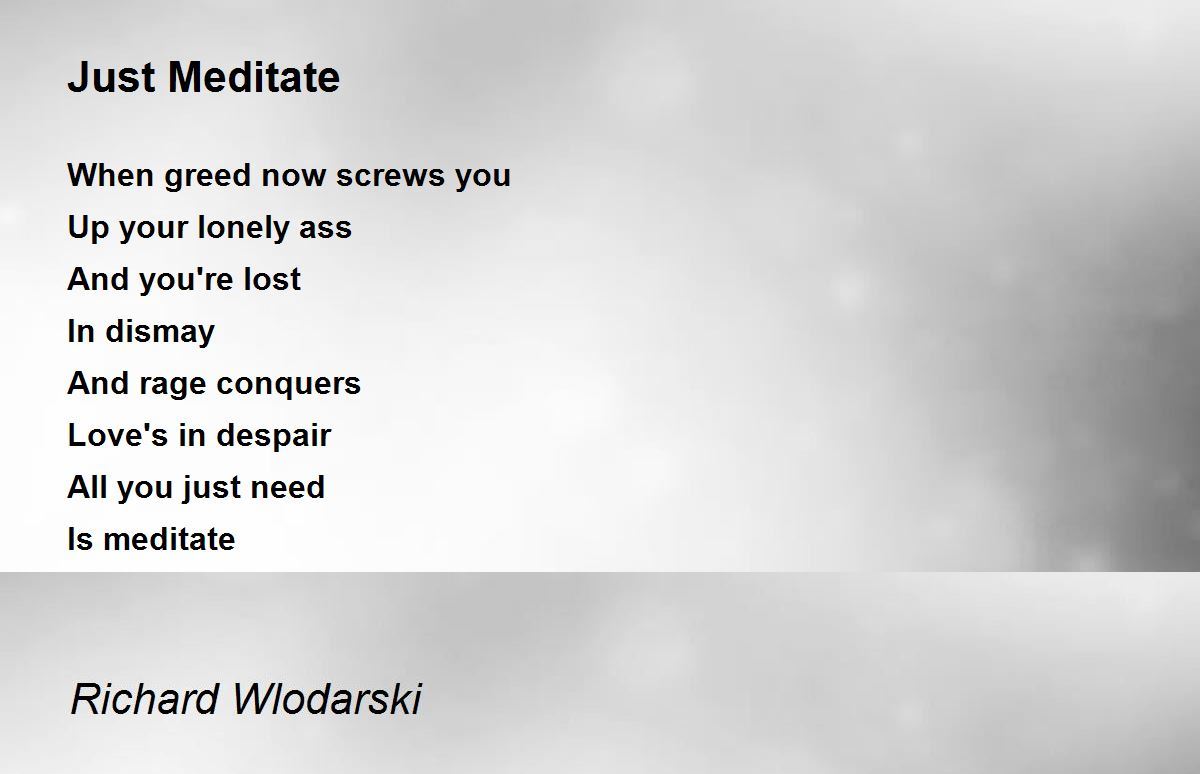 Just Meditate

When greed now screws you
Up your lonely ass
And you're lost
In dismay
And rage conquers
Love's in despair
All you just need
Is meditate

Richard Wlodarski